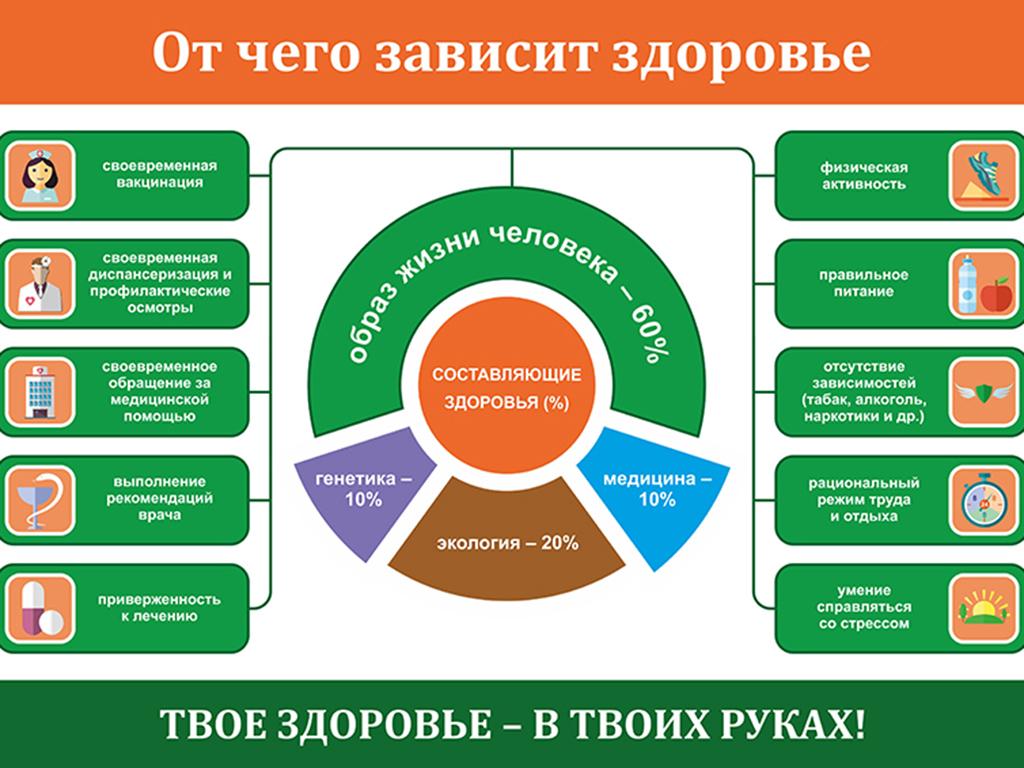 От чего зависит здоровье

своевременная вакцинация

своевременная диспансеризация и профилактические осмотры

своевременное обращение за медицинской помощью

выполнение рекомендаций врача

приверженность к лечению

образ жизни человека – 60%

СОСТАВЛЯЮЩИЕ ЗДОРОВЬЯ (%)

генетика – 10%

экология – 20%

медицина – 10%

физическая активность

правильное питание

отсутствие зависимостей (табак, алкоголь, наркотики и др.)

рациональный режим труда и отдыха

умение справляться со стрессом

ТВОЕ ЗДОРОВЬЕ – В ТВОИХ РУКАХ!